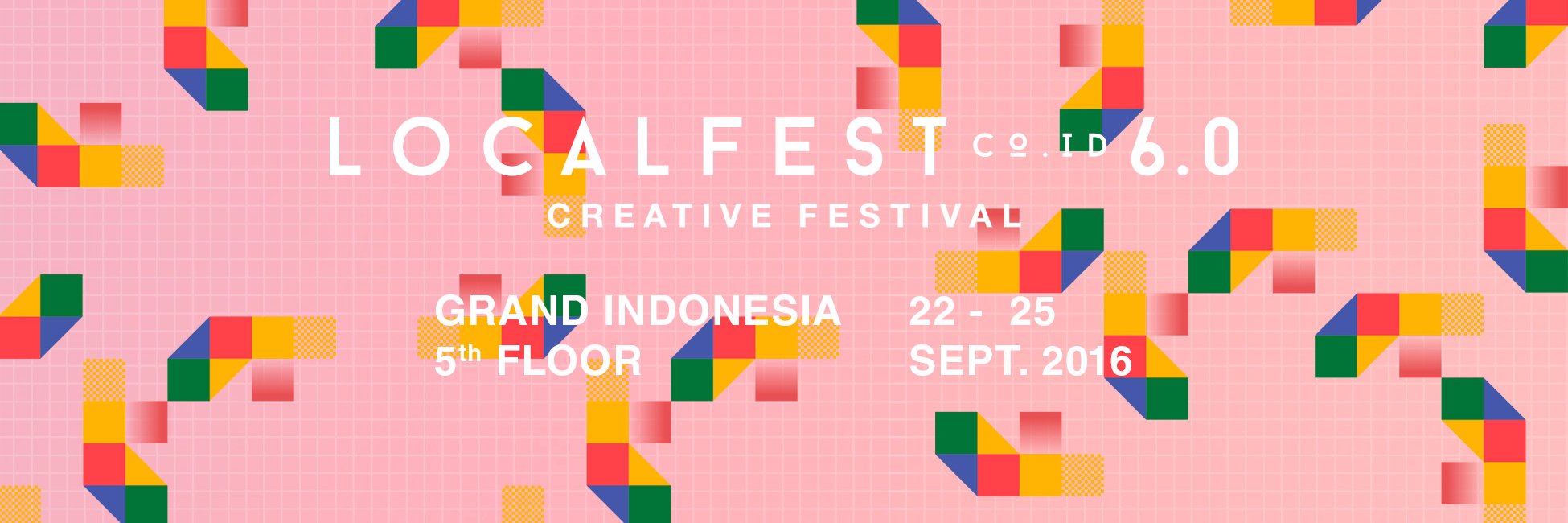 LOCALFEST CO.ID 6.0
CREATIVE FESTIVAL

GRAND INDONESIA
5th FLOOR

22 - 25
SEPT. 2016